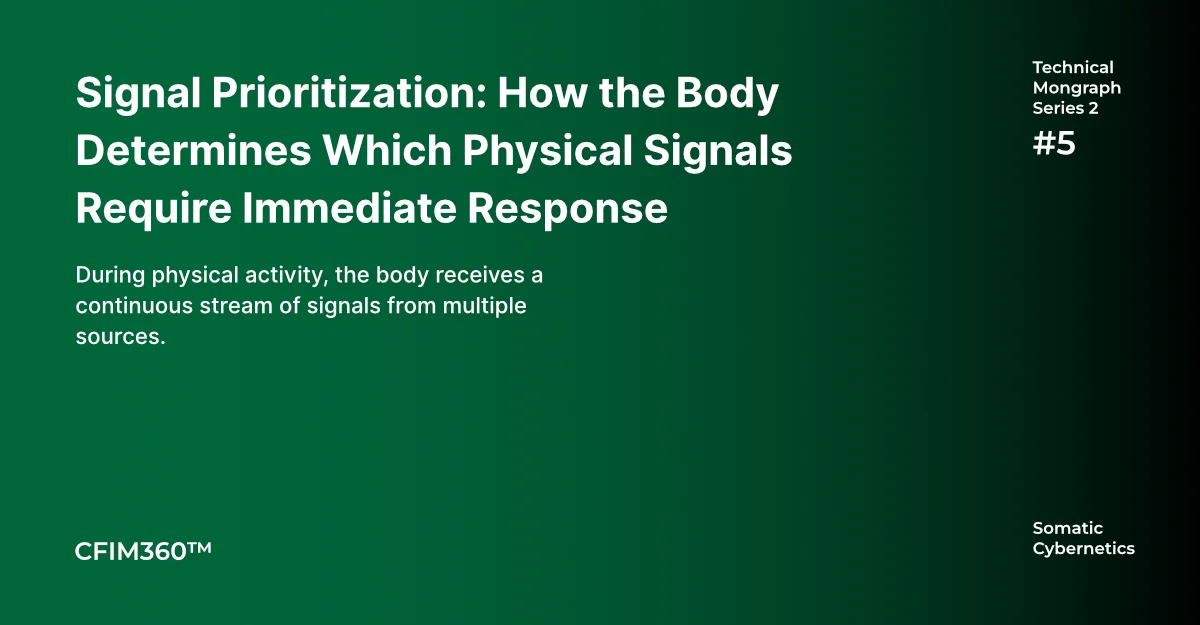 Signal Prioritization: How the Body Determines Which Physical Signals Require Immediate Response

During physical activity, the body receives a continuous stream of signals from multiple sources.

Technical Mongraph Series 2
#5

CFIM360™

Somatic Cybernetics